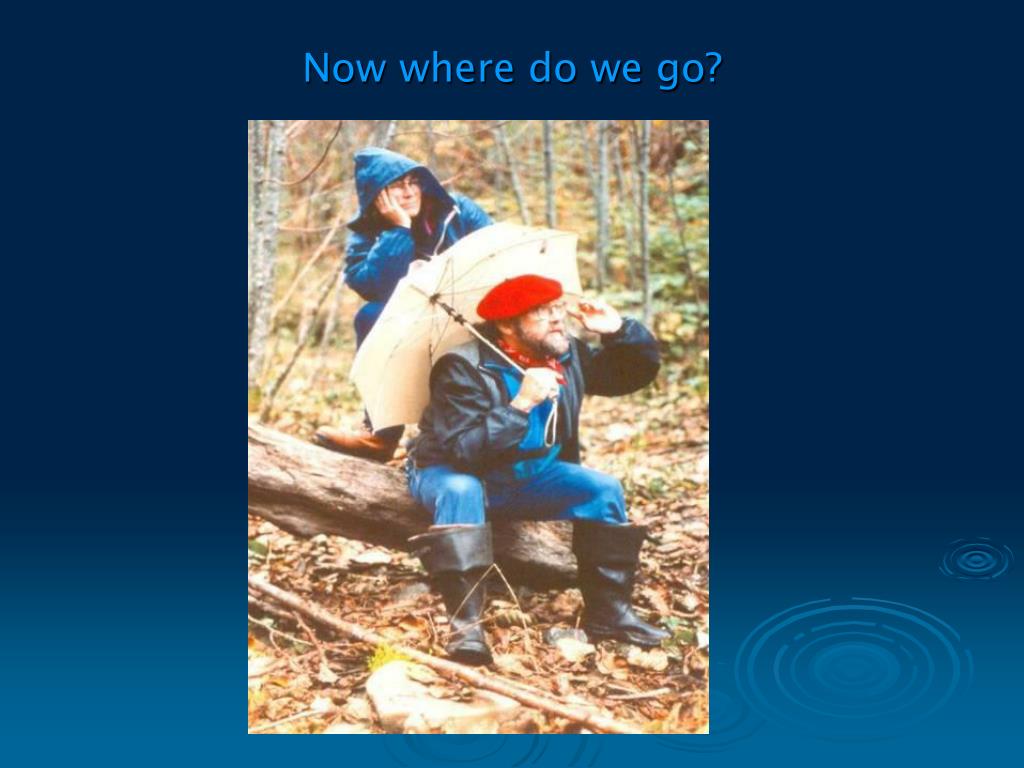 Now where do we go?